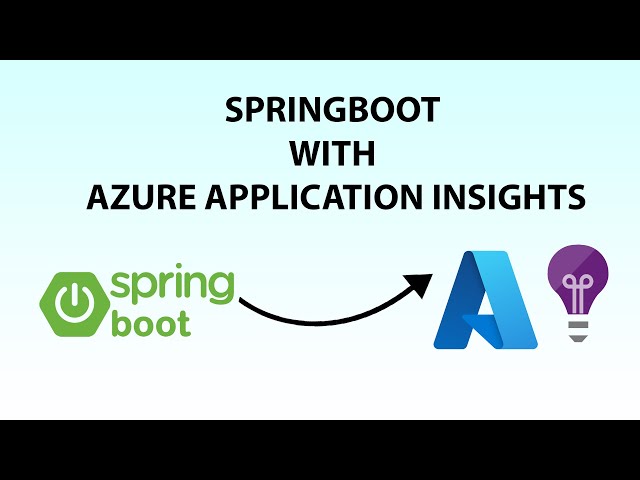 SPRINGBOOT
WITH
AZURE APPLICATION INSIGHTS

spring
boot